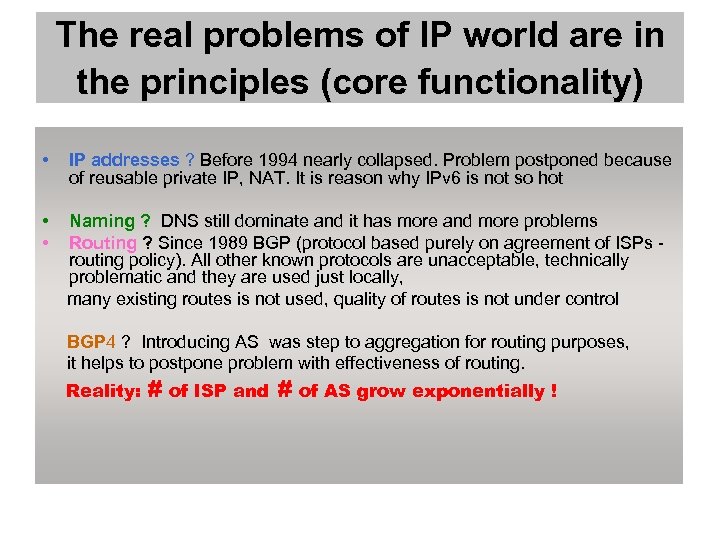 The real problems of IP world are in the principles (core functionality)

• IP addresses ? Before 1994 nearly collapsed. Problem postponed because of reusable private IP, NAT. It is reason why IPv6 is not so hot

• Naming ? DNS still dominate and it has more and more problems

• Routing ? Since 1989 BGP (protocol based purely on agreement of ISPs - routing policy). All other known protocols are unacceptable, technically problematic and they are used just locally,
many existing routes is not used, quality of routes is not under control

BGP4 ? Introducing AS was step to aggregation for routing purposes, it helps to postpone problem with effectiveness of routing.

Reality: # of ISP and # of AS grow exponentially !